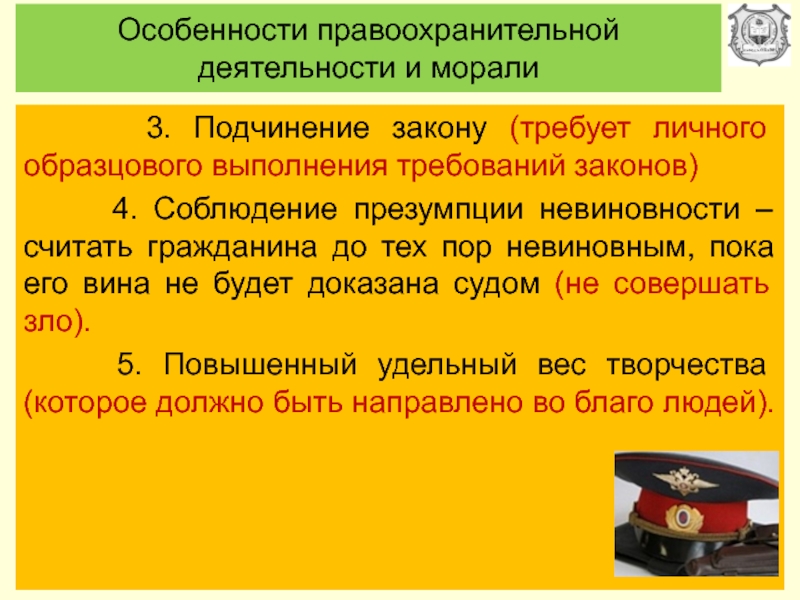 Особенности правоохранительной деятельности и морали

3. Подчинение закону (требует личного образцового выполнения требований законов)

4. Соблюдение презумпции невиновности – считать гражданина до тех пор невиновным, пока его вина не будет доказана судом (не совершать зло).

5. Повышенный удельный вес творчества (которое должно быть направлено во благо людей).